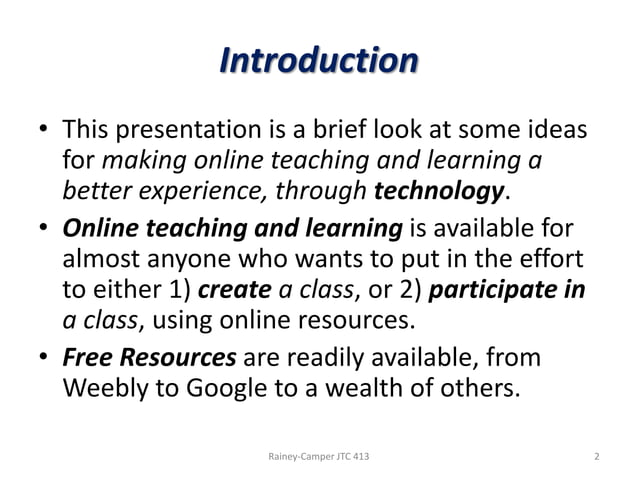 Introduction

• This presentation is a brief look at some ideas for making online teaching and learning a better experience, through technology.

• Online teaching and learning is available for almost anyone who wants to put in the effort to either 1) create a class, or 2) participate in a class, using online resources.

• Free Resources are readily available, from Weebly to Google to a wealth of others.

Rainey-Camper JTC 413

2